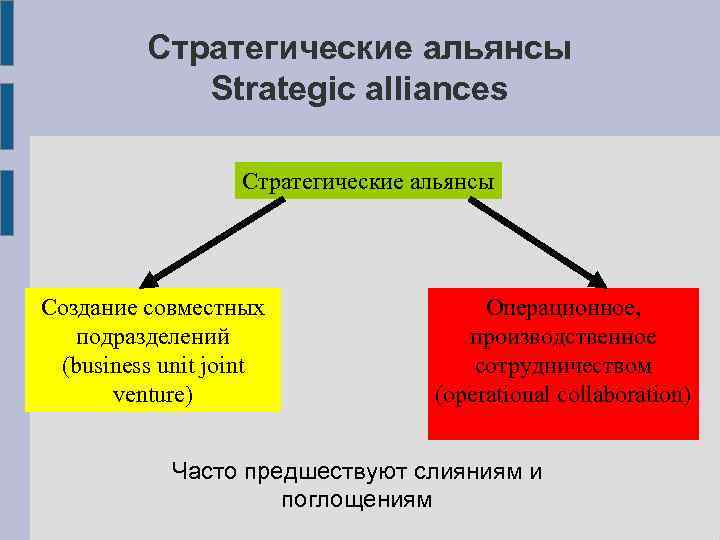 Стратегические альянсы
Strategic alliances

Стратегические альянсы

Создание совместных подразделений (business unit joint venture)

Операционное, производственное сотрудничеством (operational collaboration)

Часто предшествуют слияниям и поглощениям